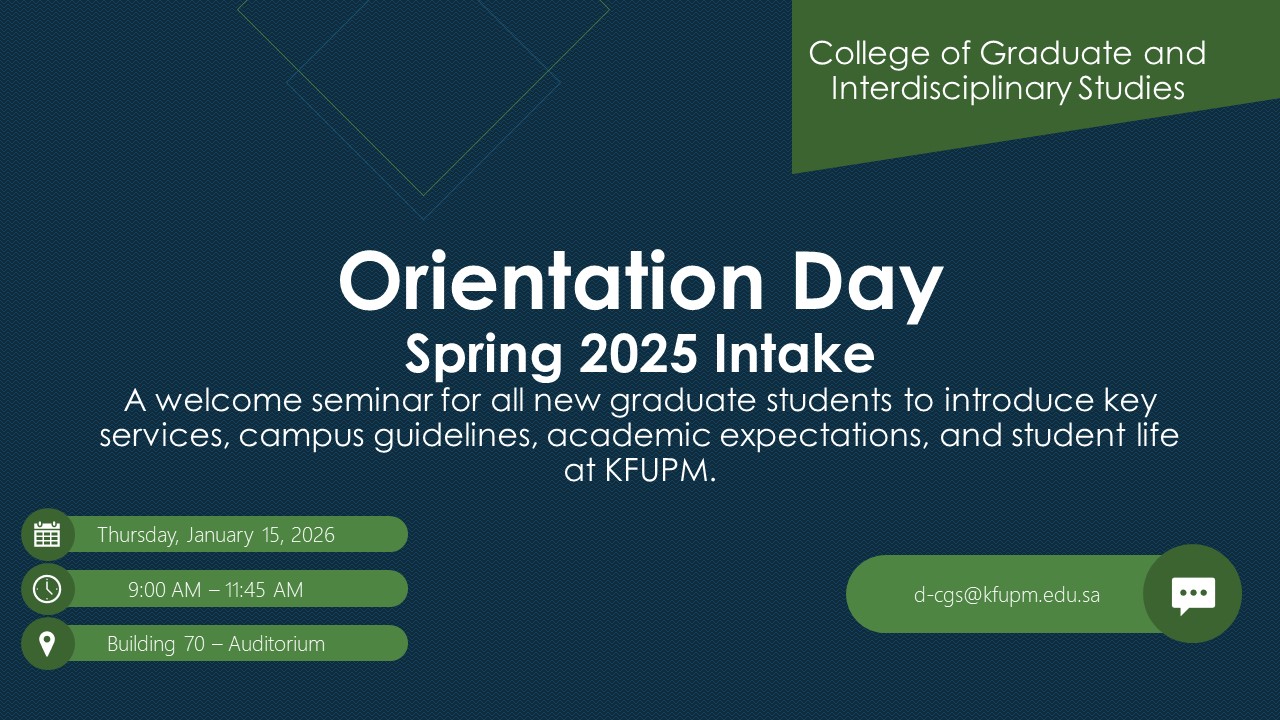 College of Graduate and Interdisciplinary Studies

Orientation Day
Spring 2025 Intake
A welcome seminar for all new graduate students to introduce key services, campus guidelines, academic expectations, and student life at KFUPM.

Thursday, January 15, 2026

9:00 AM – 11:45 AM

Building 70 – Auditorium

d-cgs@kfupm.edu.sa